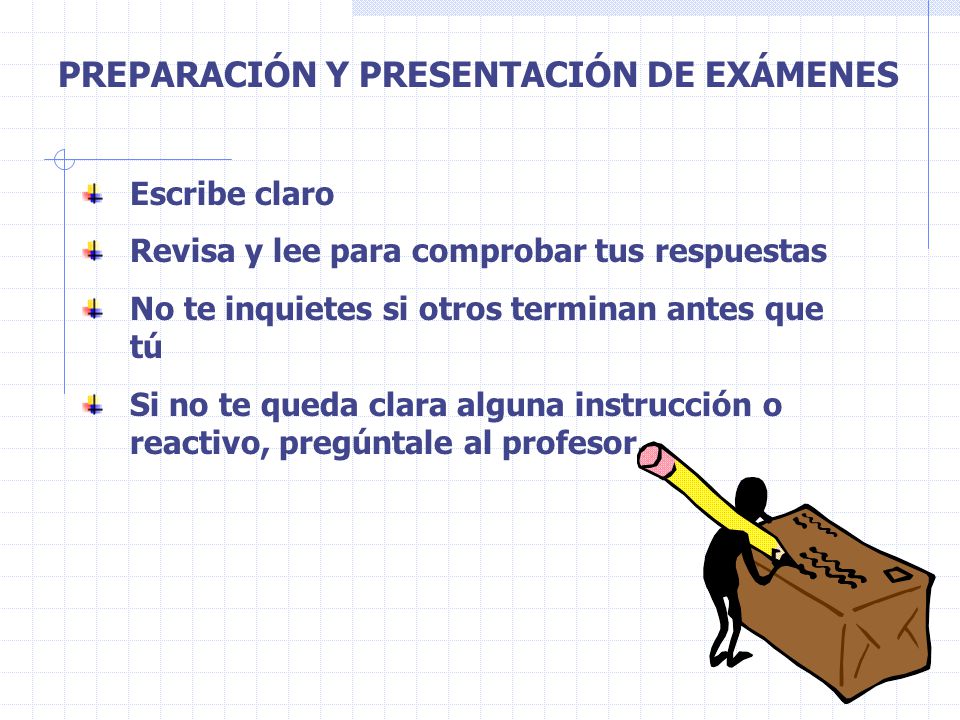 PREPARACIÓN Y PRESENTACIÓN DE EXÁMENES

Escribe claro

Revisa y lee para comprobar tus respuestas

No te inquietes si otros terminan antes que tú

Si no te queda clara alguna instrucción o reactivo, pregúntale al profesor